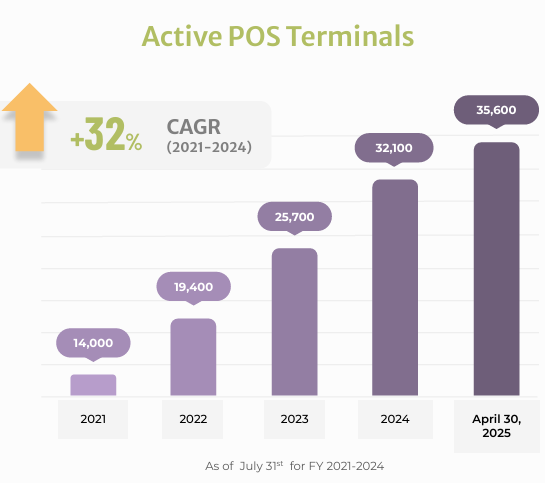 Active POS Terminals

+32% CAGR (2021-2024)

14,000

19,400

25,700

32,100

35,600

2021

2022

2023

2024

April 30, 2025

As of July 31$^{st}$ for FY 2021-2024